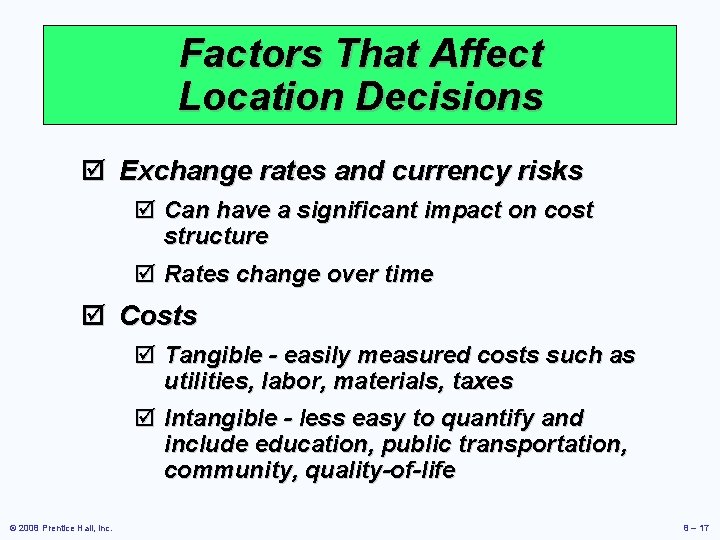 Factors That Affect Location Decisions

☑ Exchange rates and currency risks

☑ Can have a significant impact on cost structure

☑ Rates change over time

☑ Costs

☑ Tangible - easily measured costs such as utilities, labor, materials, taxes

☑ Intangible - less easy to quantify and include education, public transportation, community, quality-of-life

© 2008 Prentice Hall, Inc.

8 – 17